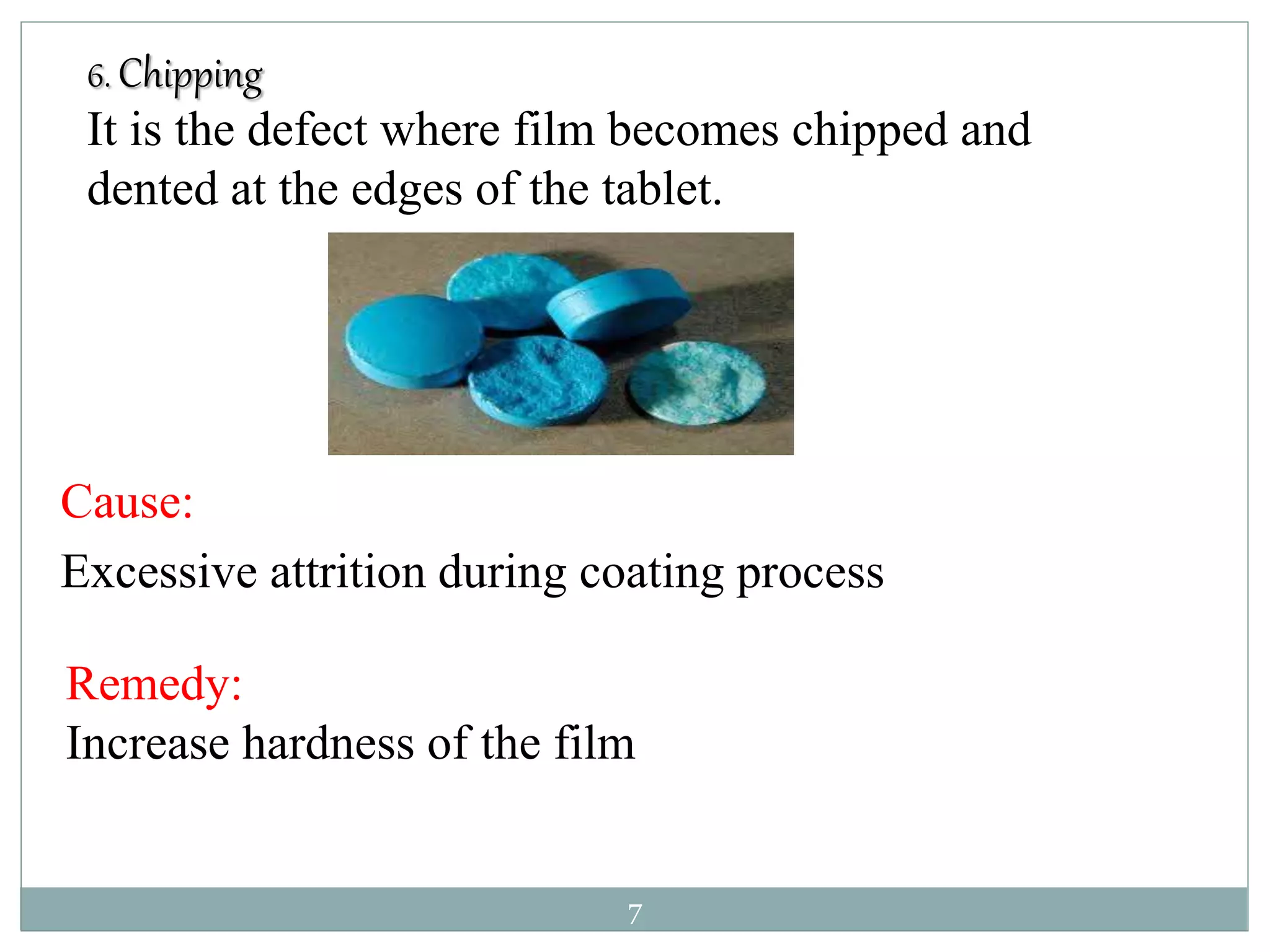 6. Chipping

It is the defect where film becomes chipped and dented at the edges of the tablet.

Cause:

Excessive attrition during coating process

Remedy:

Increase hardness of the film

7